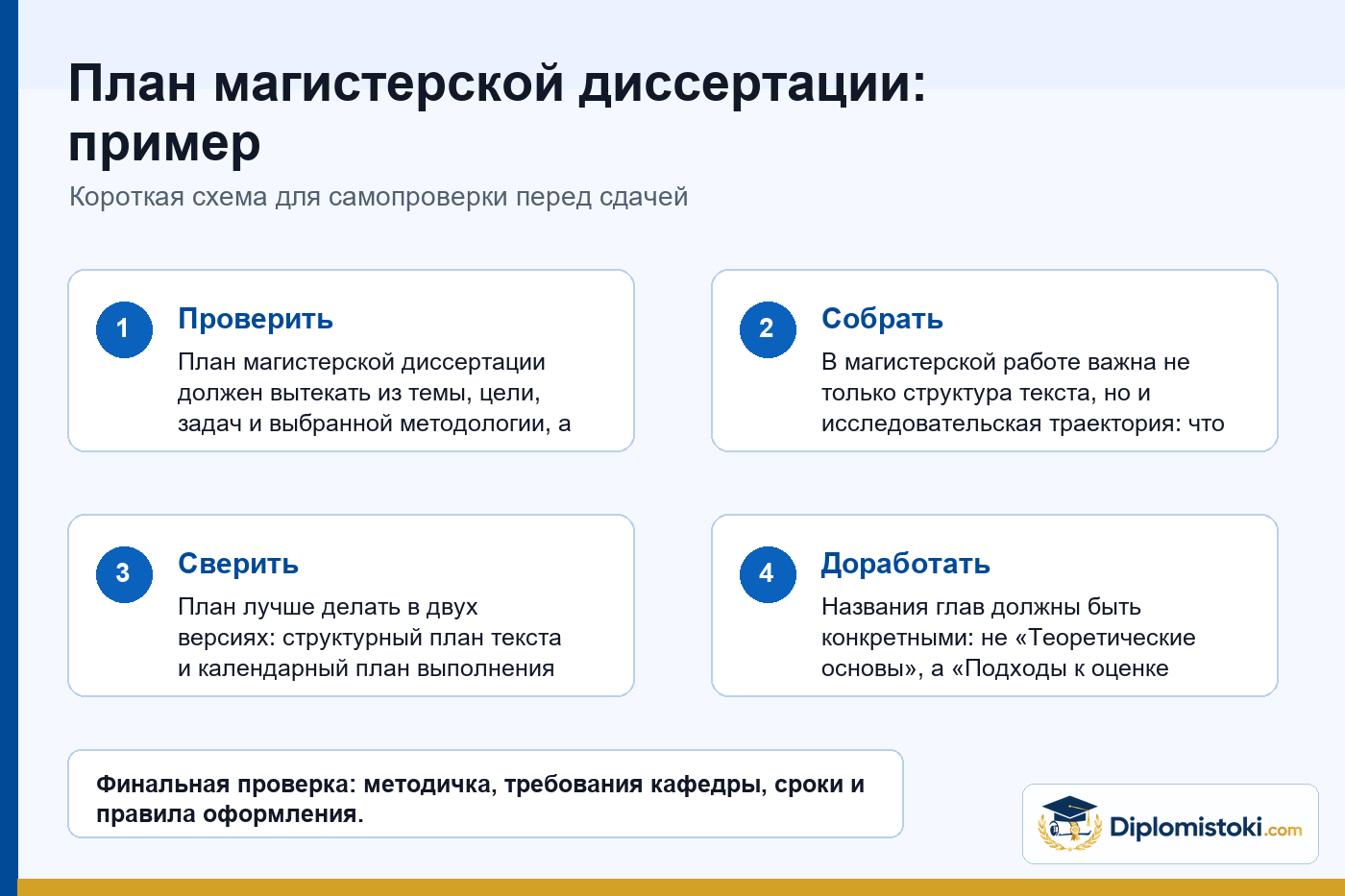 План магистерской диссертации: пример

Короткая схема для самопроверки перед сдачей

1
Проверить
План магистерской диссертации должен вытекать из темы, цели, задач и выбранной методологии, а

2
Собрать
В магистерской работе важна не только структура текста, но и исследовательская траектория: что

3
Сверить
План лучше делать в двух версиях: структурный план текста и календарный план выполнения

4
Доработать
Названия глав должны быть конкретными: не «Теоретические основы», а «Подходы к оценке

Финальная проверка: методичка, требования кафедры, сроки и правила оформления.

Diplomistoki.com